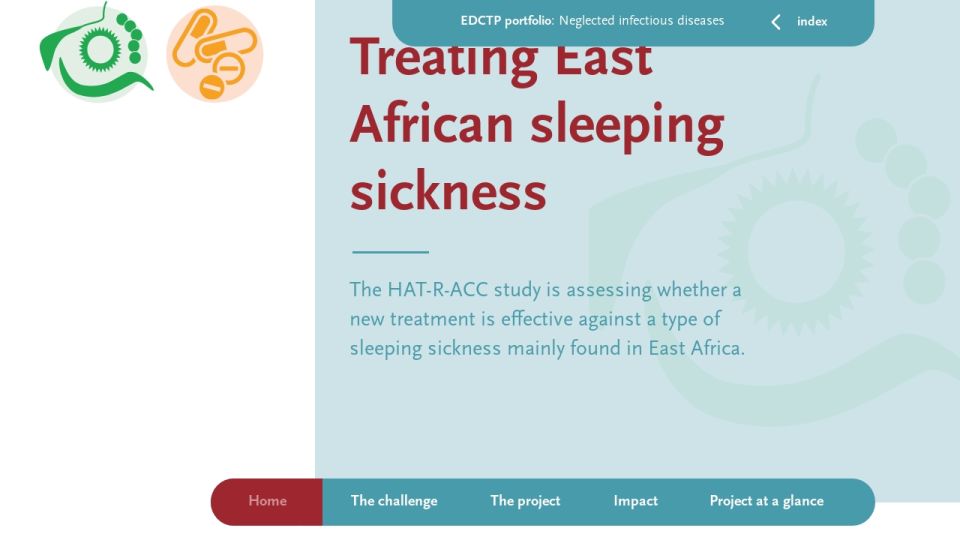 EDCTP portfolio: Neglected infectious diseases

index

Treating East African sleeping sickness

The HAT-R-ACC study is assessing whether a new treatment is effective against a type of sleeping sickness mainly found in East Africa.

Home
The challenge
The project
Impact
Project at a glance